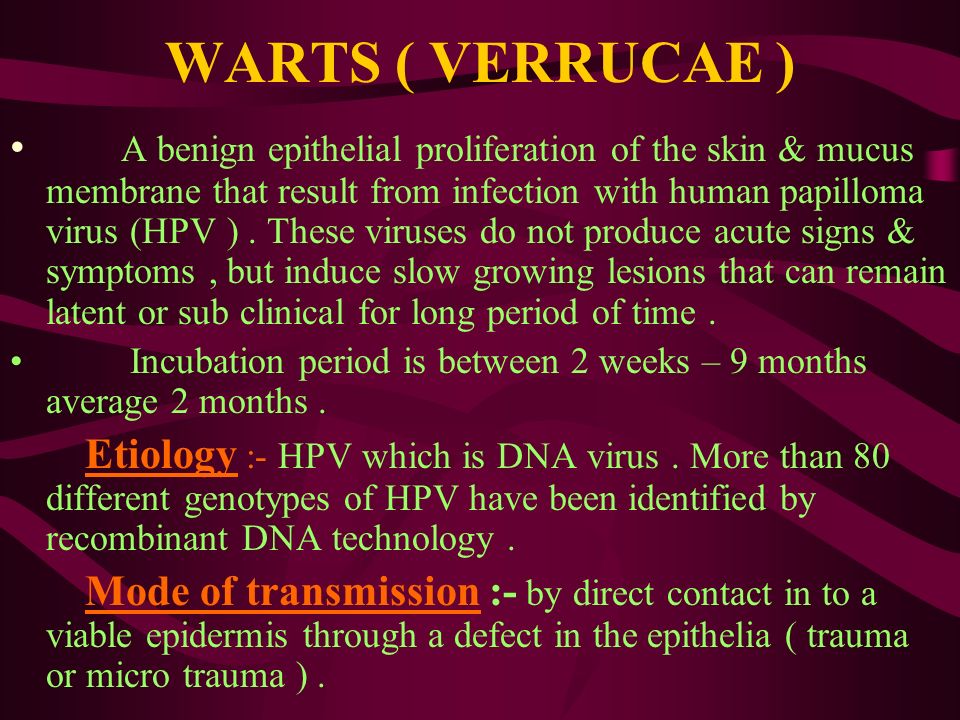 WARTS ( VERRUCAE )

• A benign epithelial proliferation of the skin & mucus membrane that result from infection with human papilloma virus (HPV ) . These viruses do not produce acute signs & symptoms , but induce slow growing lesions that can remain latent or sub clinical for long period of time .

• Incubation period is between 2 weeks – 9 months average 2 months .

Etiology :- HPV which is DNA virus . More than 80 different genotypes of HPV have been identified by recombinant DNA technology .

Mode of transmission :- by direct contact in to a viable epidermis through a defect in the epithelia ( trauma or micro trauma ) .